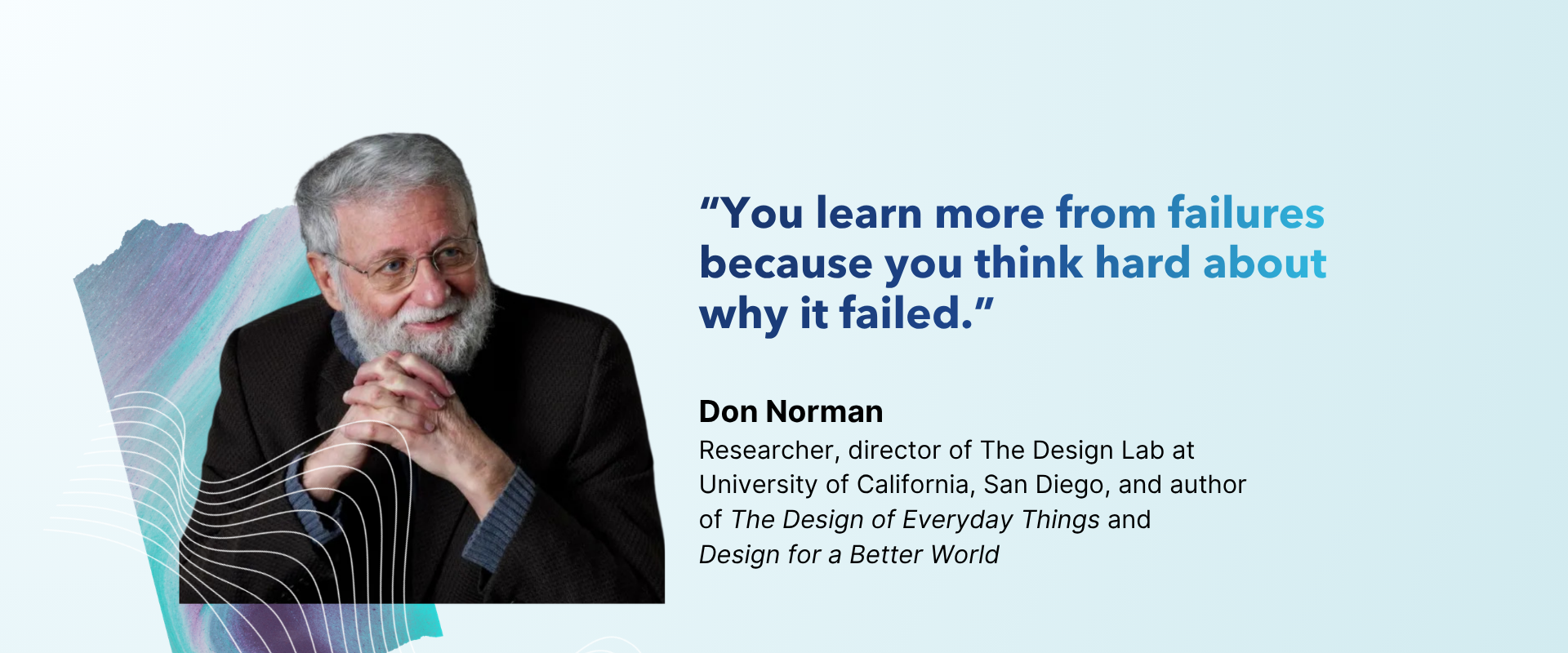 “You learn more from failures because you think hard about why it failed.”

Don Norman

Researcher, director of The Design Lab at University of California, San Diego, and author of The Design of Everyday Things and Design for a Better World